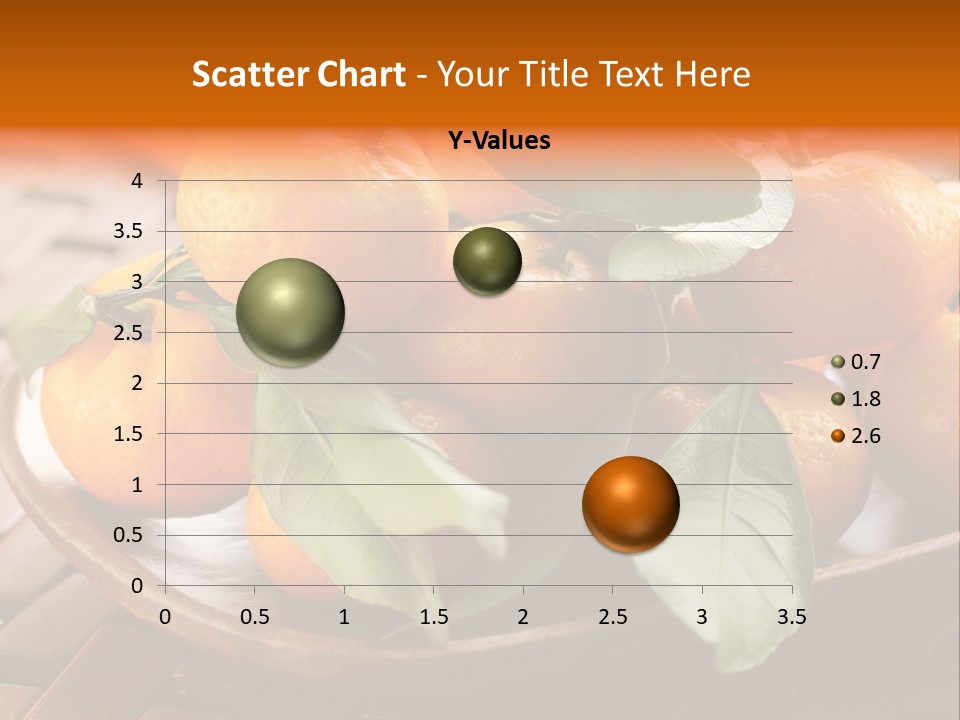 Scatter Chart - Your Title Text Here

Y-Values

4
3.5
3
2.5
2
1.5
1
0.5
0

0 0.5 1 1.5 2 2.5 3 3.5

0.7
1.8
2.6